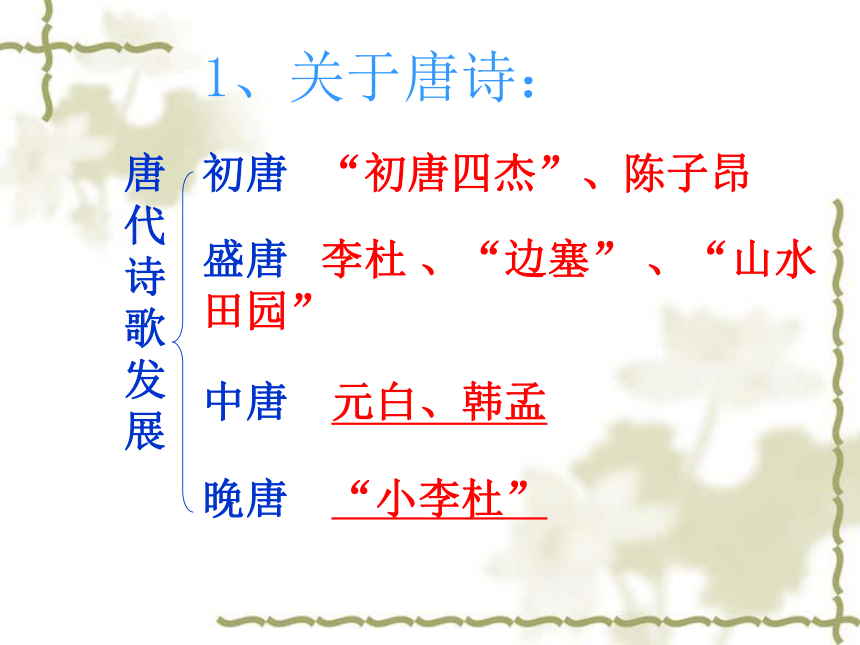 1、关于唐诗：

唐代诗歌发展

初唐 “初唐四杰”、陈子昂

盛唐 李杜 、“边塞” 、“山水田园”

中唐 元白、韩孟

晚唐 “小李杜”